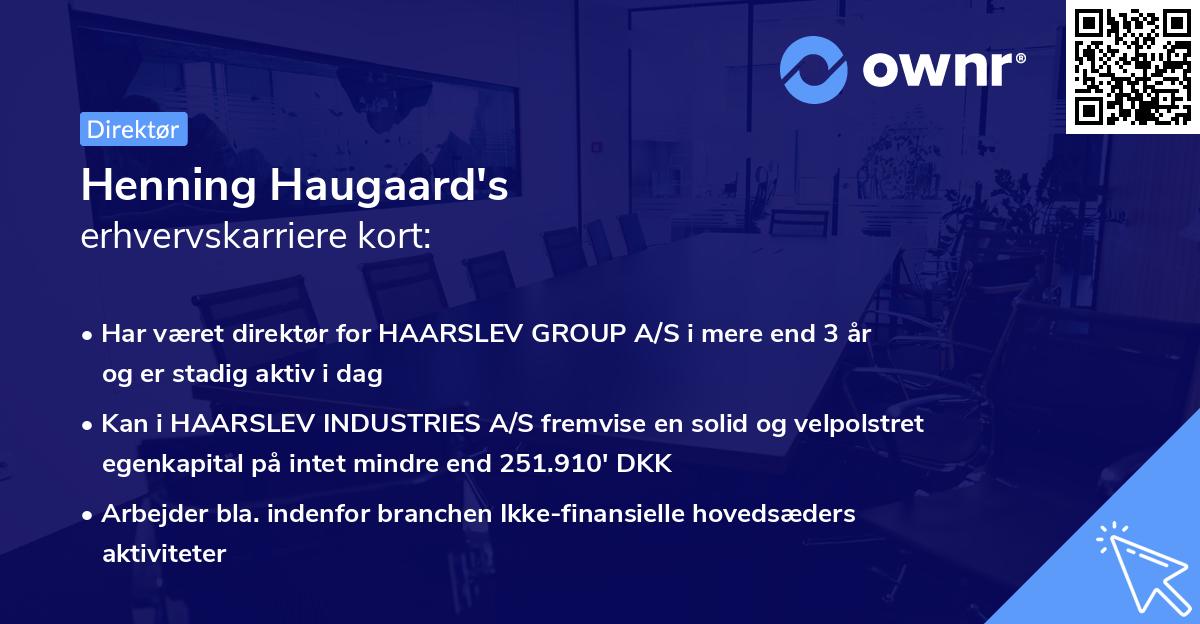 ownr®

Direktør

Henning Haugaard's
erhvervskarriere kort:

• Har været direktør for HAARSLEV GROUP A/S i mere end 3 år og er stadig aktiv i dag

• Kan i HAARSLEV INDUSTRIES A/S fremvise en solid og velpolstret egenkapital på intet mindre end 251.910' DKK

• Arbejder bla. indenfor branchen Ikke-finansielle hovedsæders aktiviteter